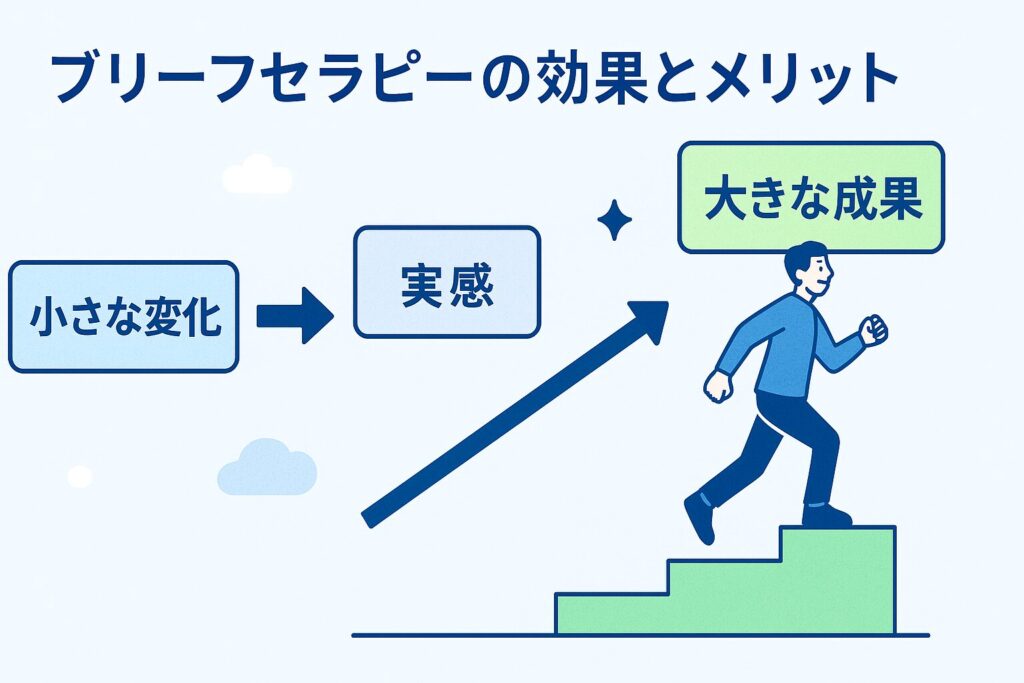 ブリーフセラピーの効果とメリット

小さな変化

実感

大きな成果